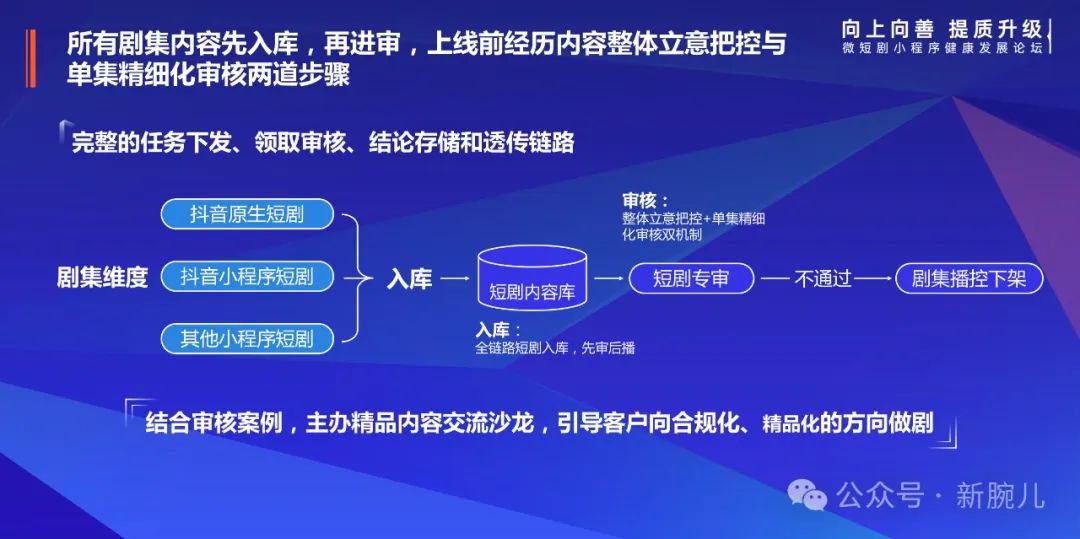 所有剧集内容先入库，再进审，上线前经历内容整体立意把控与单集精细化审核两道步骤

向上向善 提质升级
微短剧小程序健康发展论坛

完整的任务下发、领取审核、结论存储和透传链路

剧集维度

抖音原生短剧

抖音小程序短剧

其他小程序短剧

入库

短剧内容库

入库：
全链路短剧入库，先审后播

审核：
整体立意把控+单集精细化审核双机制

短剧专审

不通过

剧集播控下架

结合审核案例，主办精品内容交流沙龙，引导客户向合规化、精品化的方向做剧

公众号 · 新腕儿